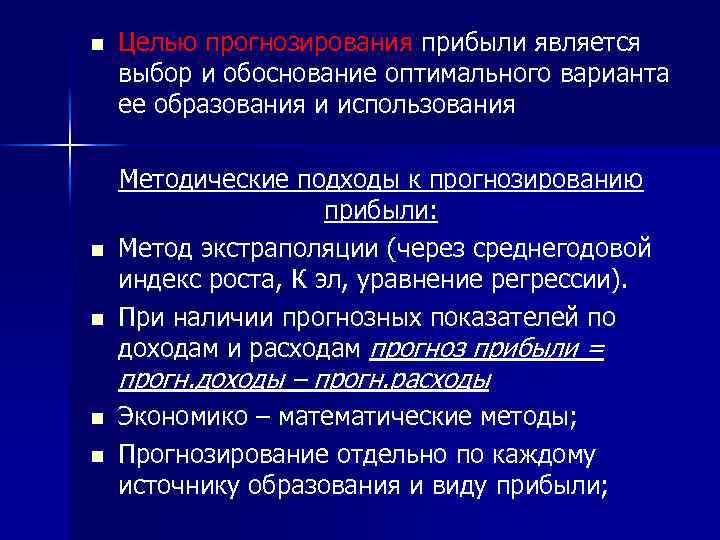 ■ Целью прогнозирования прибыли является выбор и обоснование оптимального варианта ее образования и использования

Методические подходы к прогнозированию прибыли:

■ Метод экстраполяции (через среднегодовой индекс роста, К эл, уравнение регрессии).

■ При наличии прогнозных показателей по доходам и расходам прогноз прибыли = прогн.доходы – прогн.расходы

■ Экономико – математические методы;

■ Прогнозирование отдельно по каждому источнику образования и виду прибыли;